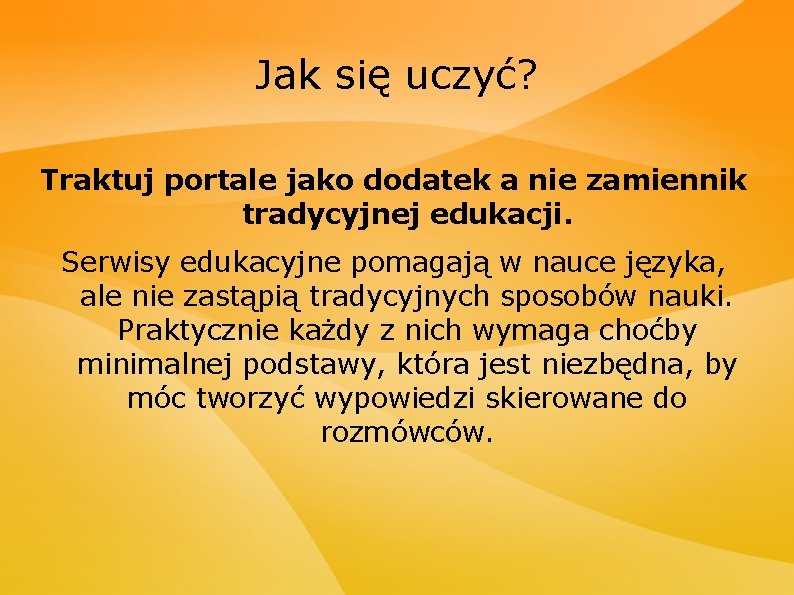 Jak się uczyć?

Traktuj portale jako dodatek a nie zamiennik tradycyjnej edukacji.

Serwisy edukacyjne pomagają w nauce języka, ale nie zastąpią tradycyjnych sposobów nauki. Praktycznie każdy z nich wymaga choćby minimalnej podstawy, która jest niezbędna, by móc tworzyć wypowiedzi skierowane do rozmówców.